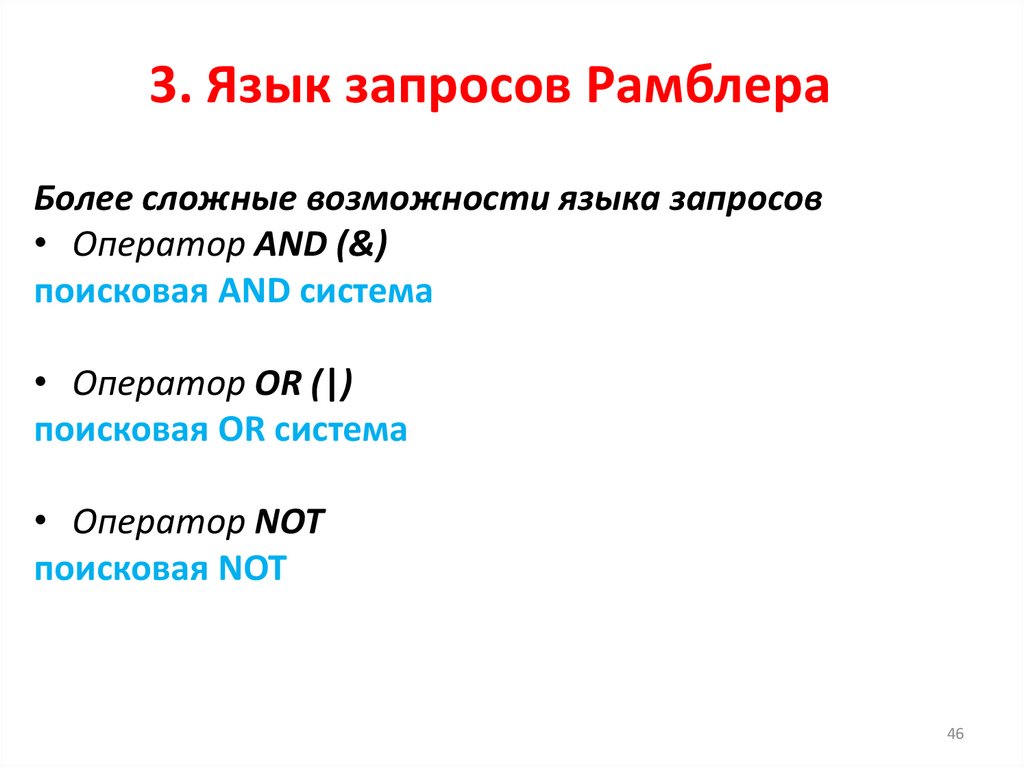 3. Язык запросов Рамблера

Более сложные возможности языка запросов
• Оператор AND (&)
поисковая AND система

• Оператор OR (|)
поисковая OR система

• Оператор NOT
поисковая NOT

46